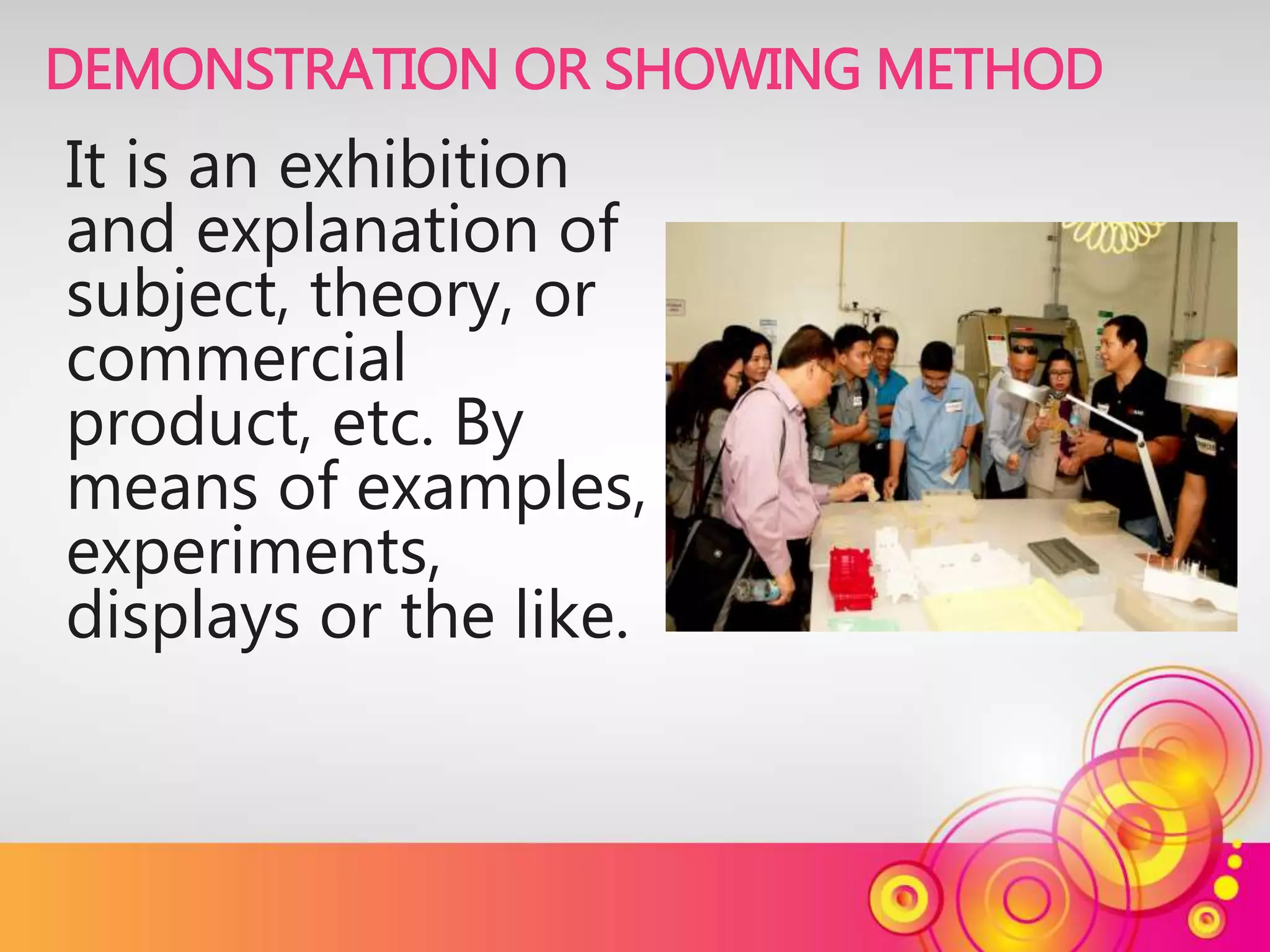 DEMONSTRATION OR SHOWING METHOD

It is an exhibition and explanation of subject, theory, or commercial product, etc. By means of examples, experiments, displays or the like.